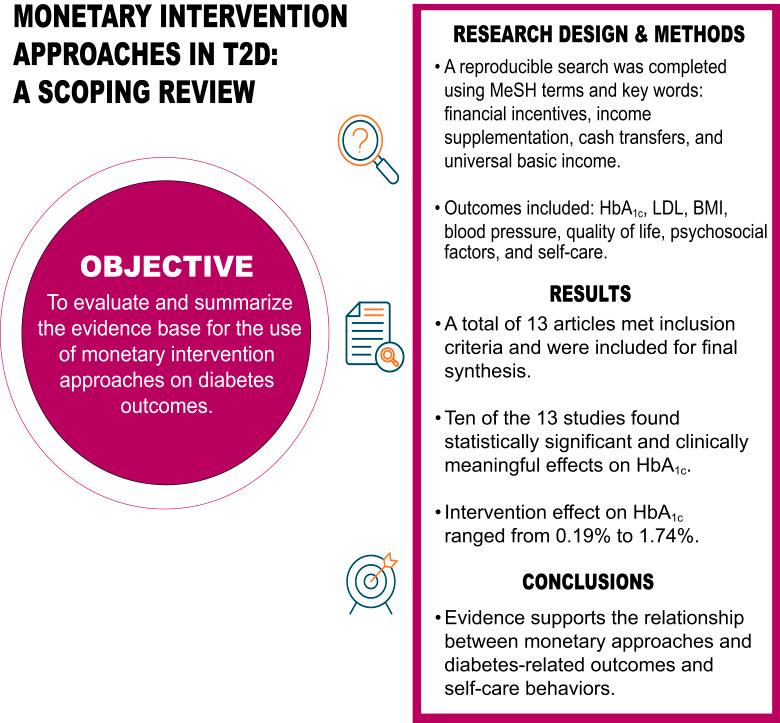 MONETARY INTERVENTION APPROACHES IN T2D: A SCOPING REVIEW

OBJECTIVE

To evaluate and summarize the evidence base for the use of monetary intervention approaches on diabetes outcomes.

RESEARCH DESIGN & METHODS

• A reproducible search was completed using MeSH terms and key words: financial incentives, income supplementation, cash transfers, and universal basic income.

• Outcomes included: $HbA_{1c}$, LDL, BMI, blood pressure, quality of life, psychosocial factors, and self-care.

RESULTS

• A total of 13 articles met inclusion criteria and were included for final synthesis.

• Ten of the 13 studies found statistically significant and clinically meaningful effects on $HbA_{1c}$.

• Intervention effect on $HbA_{1c}$ ranged from 0.19% to 1.74%.

CONCLUSIONS

• Evidence supports the relationship between monetary approaches and diabetes-related outcomes and self-care behaviors.